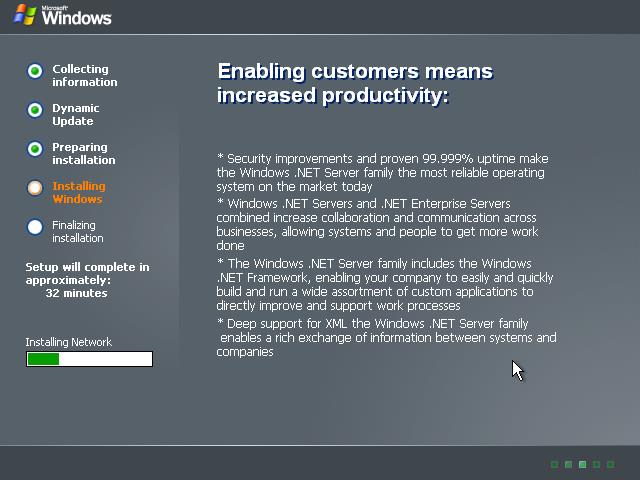 Microsoft Windows

Collecting information

Dynamic Update

Preparing installation

Installing Windows

Finalizing installation

Setup will complete in approximately: 32 minutes

Installing Network

Enabling customers means increased productivity:

* Security improvements and proven 99.999% uptime make the Windows .NET Server family the most reliable operating system on the market today

* Windows .NET Servers and .NET Enterprise Servers combined increase collaboration and communication across businesses, allowing systems and people to get more work done

* The Windows .NET Server family includes the Windows .NET Framework, enabling your company to easily and quickly build and run a wide assortment of custom applications to directly improve and support work processes

* Deep support for XML the Windows .NET Server family enables a rich exchange of information between systems and companies